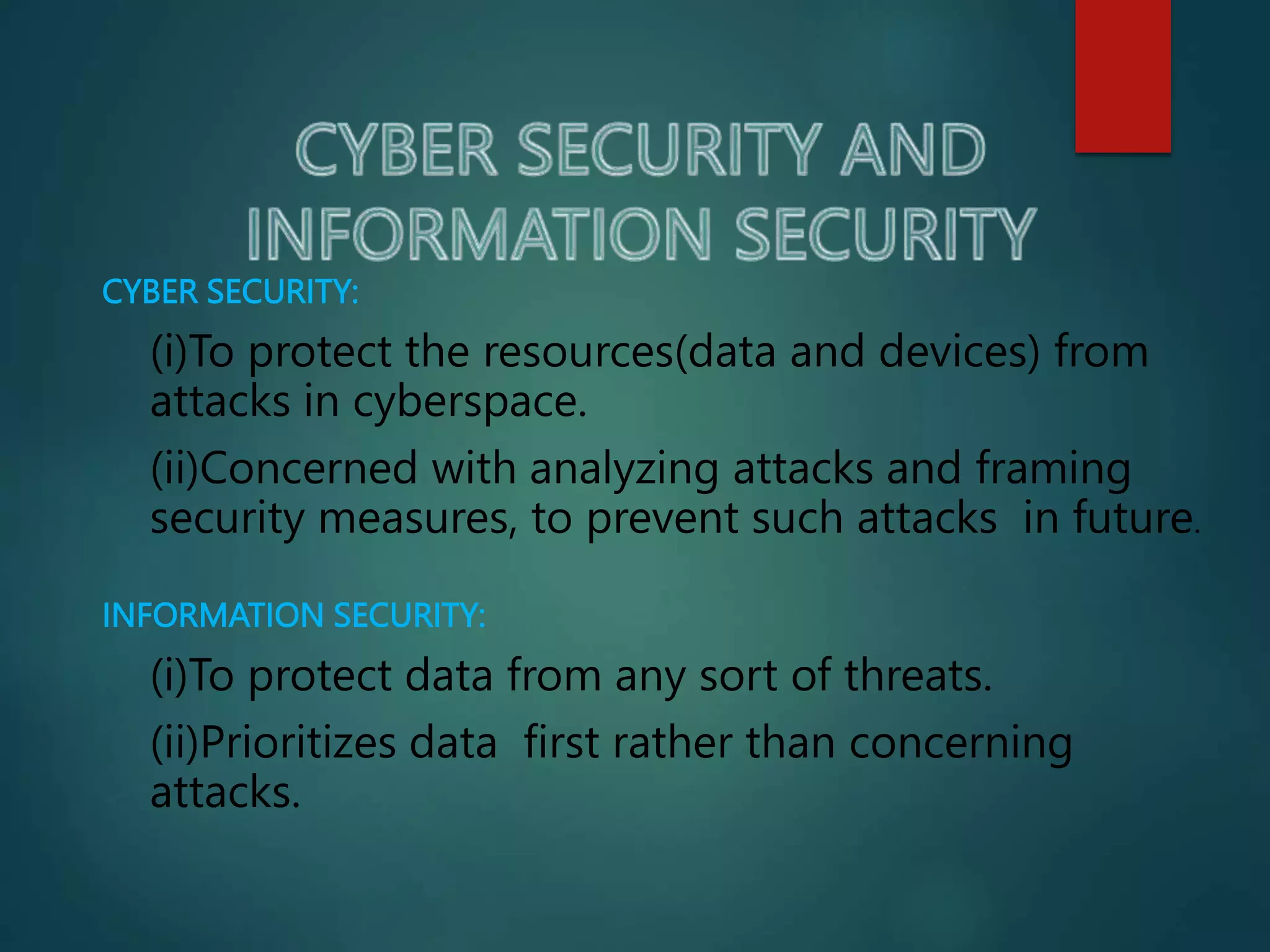 CYBER SECURITY AND INFORMATION SECURITY

CYBER SECURITY:

(i)To protect the resources(data and devices) from attacks in cyberspace.

(ii)Concerned with analyzing attacks and framing security measures, to prevent such attacks in future.

INFORMATION SECURITY:

(i)To protect data from any sort of threats.

(ii)Prioritizes data first rather than concerning attacks.